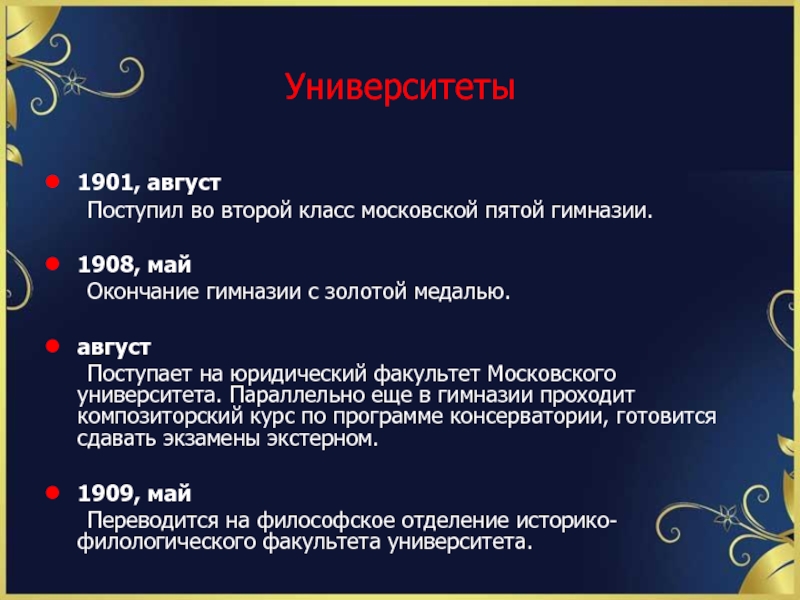 Университеты

1901, август
Поступил во второй класс московской пятой гимназии.

1908, май
Окончание гимназии с золотой медалью.

август
Поступает на юридический факультет Московского университета. Параллельно еще в гимназии проходит композиторский курс по программе консерватории, готовится сдавать экзамены экстерном.

1909, май
Переводится на философское отделение историко-филологического факультета университета.